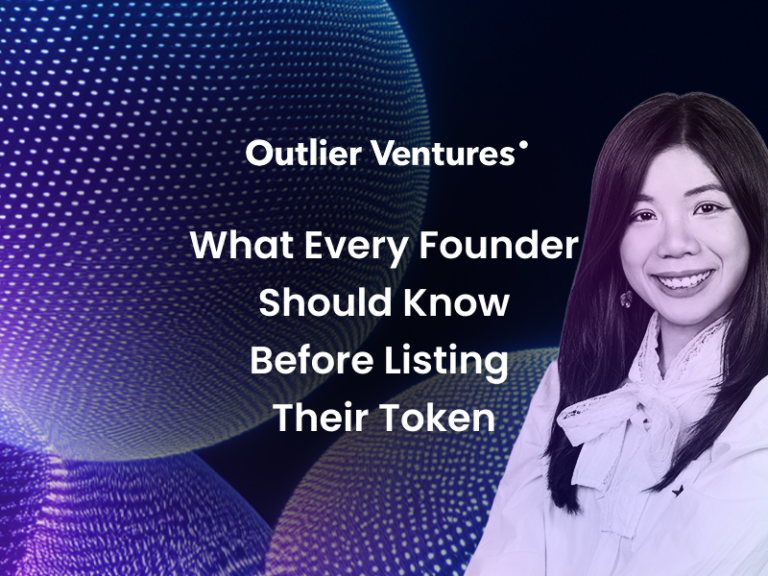 Outlier Ventures

What Every Founder Should Know Before Listing Their Token